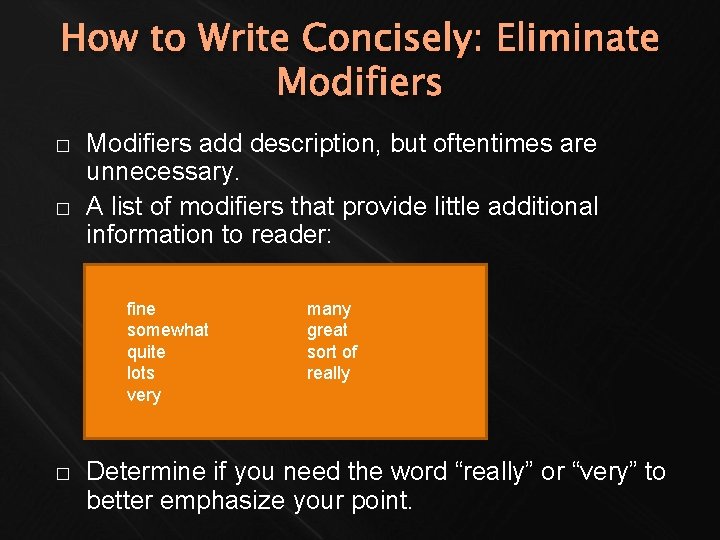 How to Write Concisely: Eliminate Modifiers

□ Modifiers add description, but oftentimes are unnecessary.
□ A list of modifiers that provide little additional information to reader:

fine
somewhat
quite
lots
very

many
great
sort of
really

□ Determine if you need the word “really” or “very” to better emphasize your point.